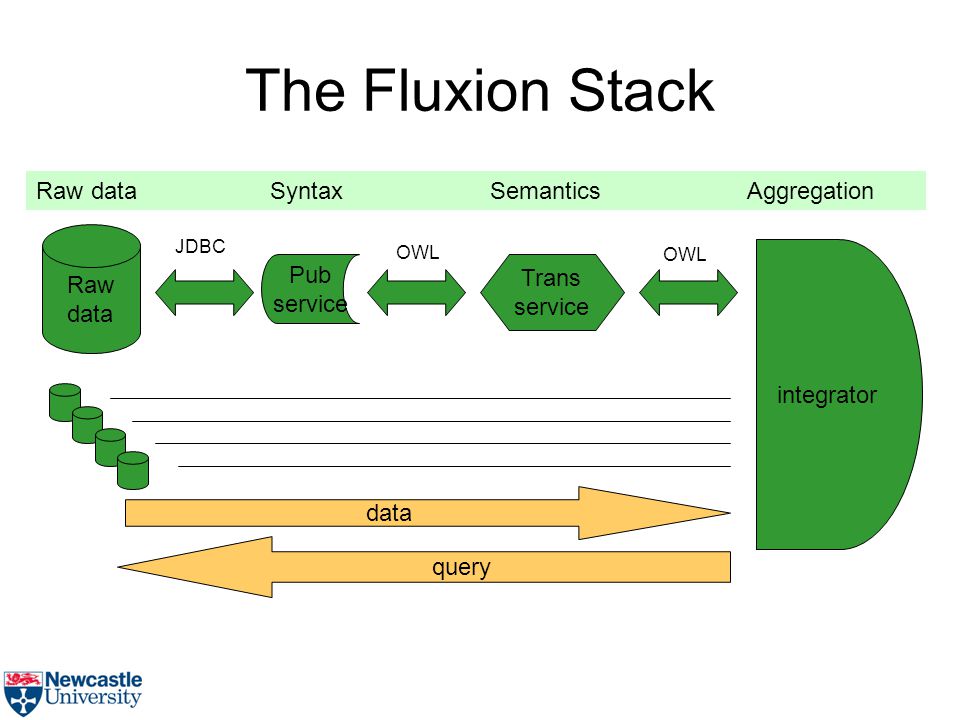 The Fluxion Stack

Raw data Syntax Semantics Aggregation

Raw data

JDBC

Pub service

OWL

Trans service

OWL

integrator

data

query

Newcastle University